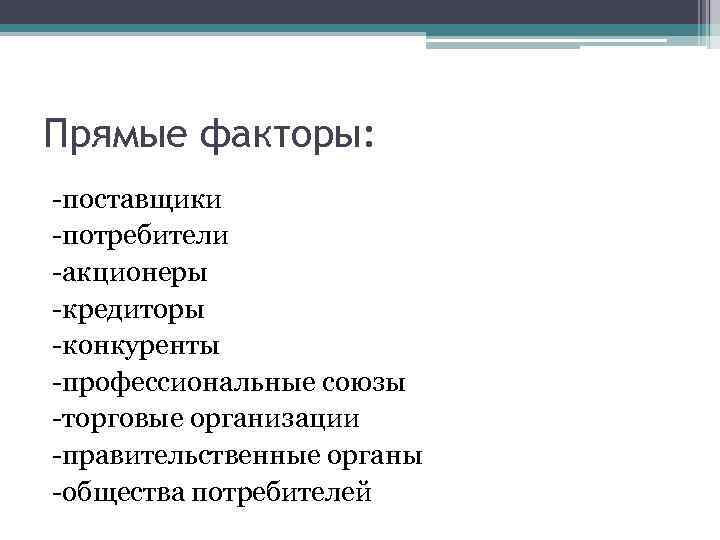 Прямые факторы:

-поставщики
-потребители
-акционеры
-кредиторы
-конкуренты
-профессиональные союзы
-торговые организации
-правительственные органы
-общества потребителей